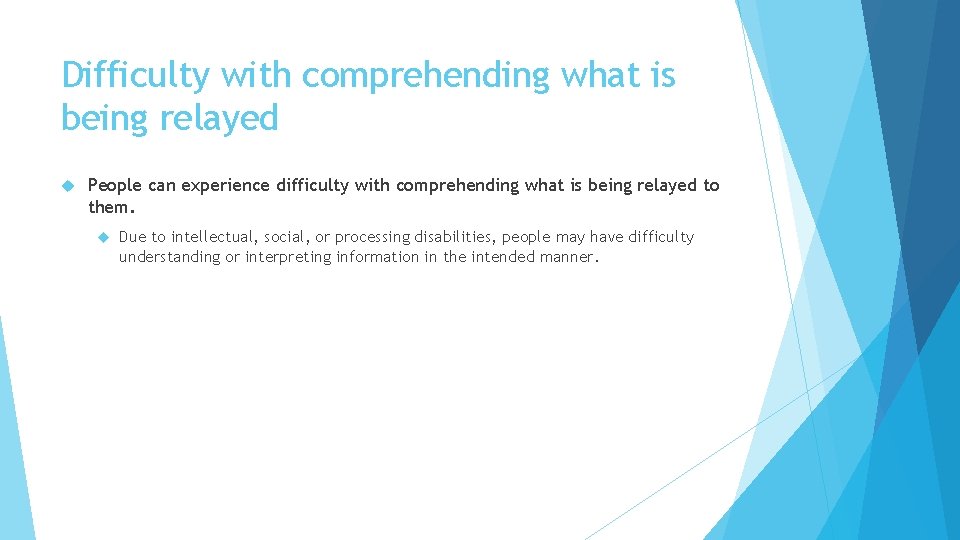 Difficulty with comprehending what is being relayed

People can experience difficulty with comprehending what is being relayed to them.

Due to intellectual, social, or processing disabilities, people may have difficulty understanding or interpreting information in the intended manner.